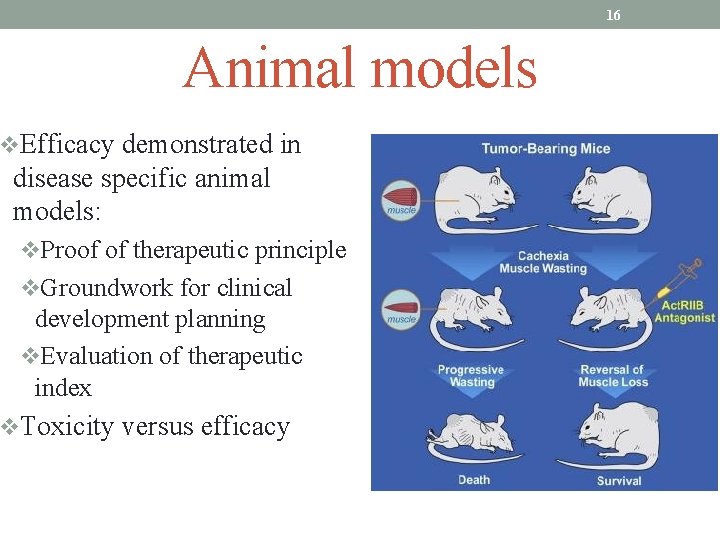 16

Animal models

❖Efficacy demonstrated in disease specific animal models:

❖Proof of therapeutic principle

❖Groundwork for clinical development planning

❖Evaluation of therapeutic index

❖Toxicity versus efficacy

Tumor-Bearing Mice

muscle

Cachexia
Muscle Wasting

muscle

ActRIIB
Antagonist

Progressive
Wasting

Reversal of
Muscle Loss

Death

Survival